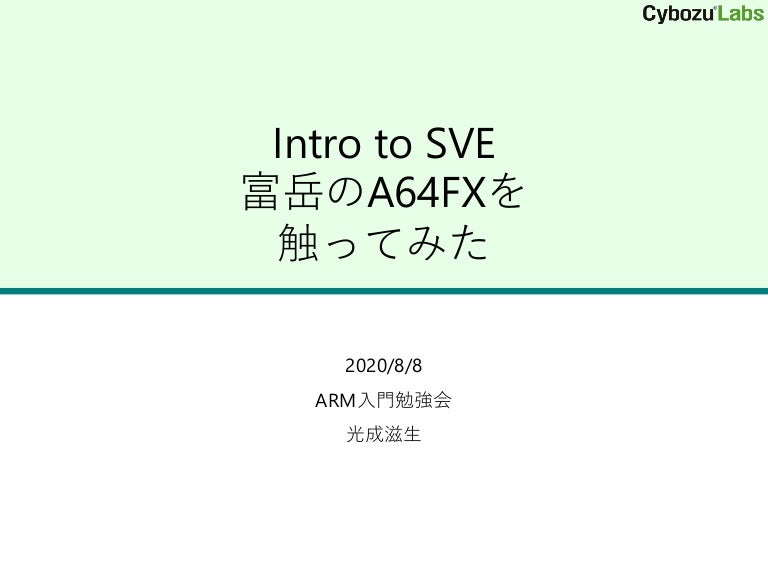 Cybozu Labs

Intro to SVE
富岳のA64FXを
触ってみた

2020/8/8

ARM入門勉強会

光成滋生